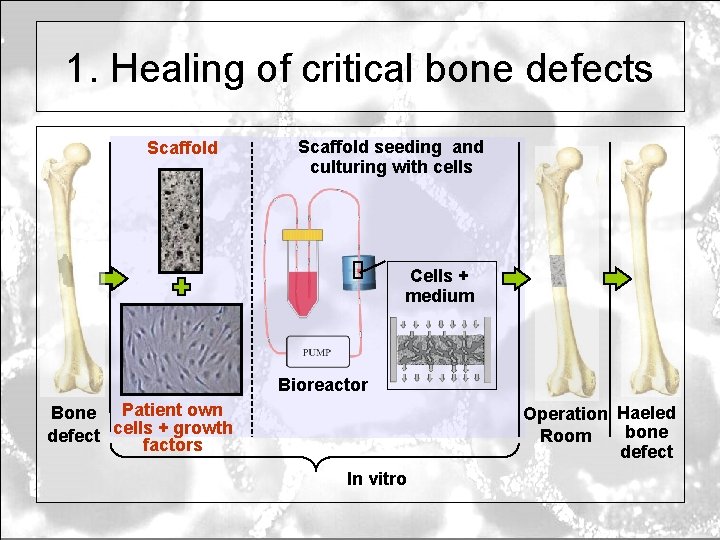 1. Healing of critical bone defects

Bone defect

Scaffold

Patient own cells + growth factors

Scaffold seeding and culturing with cells

PUMP

Bioreactor

Cells + medium

Operation Room

Haeled bone defect

In vitro